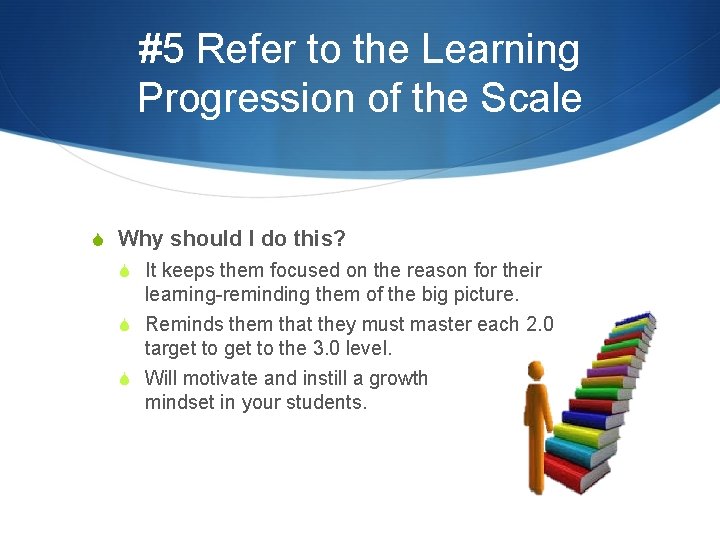 #5 Refer to the Learning Progression of the Scale

Why should I do this?

It keeps them focused on the reason for their learning-reminding them of the big picture.

Reminds them that they must master each 2.0 target to get to the 3.0 level.

Will motivate and instill a growth mindset in your students.